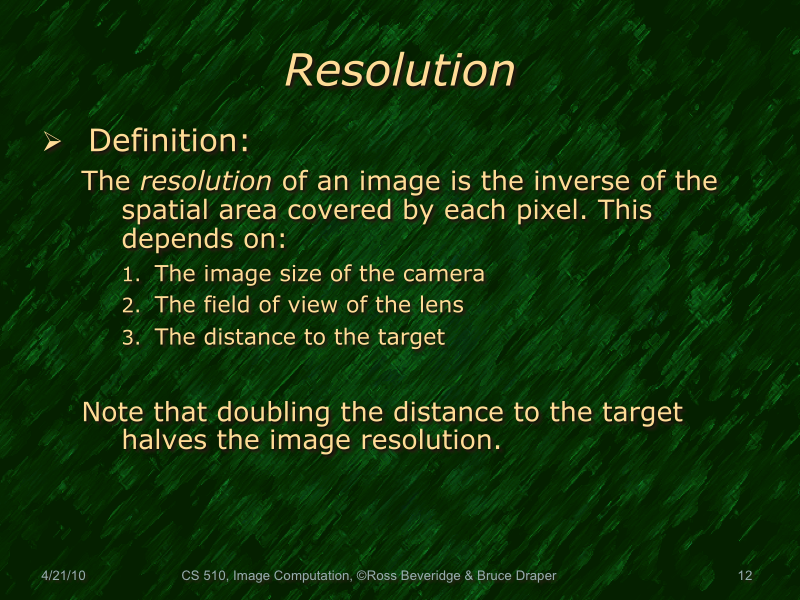 Resolution

➢ Definition:

The resolution of an image is the inverse of the spatial area covered by each pixel. This depends on:

1. The image size of the camera
2. The field of view of the lens
3. The distance to the target

Note that doubling the distance to the target halves the image resolution.

4/21/10 CS 510, Image Computation, ©Ross Beveridge & Bruce Draper 12